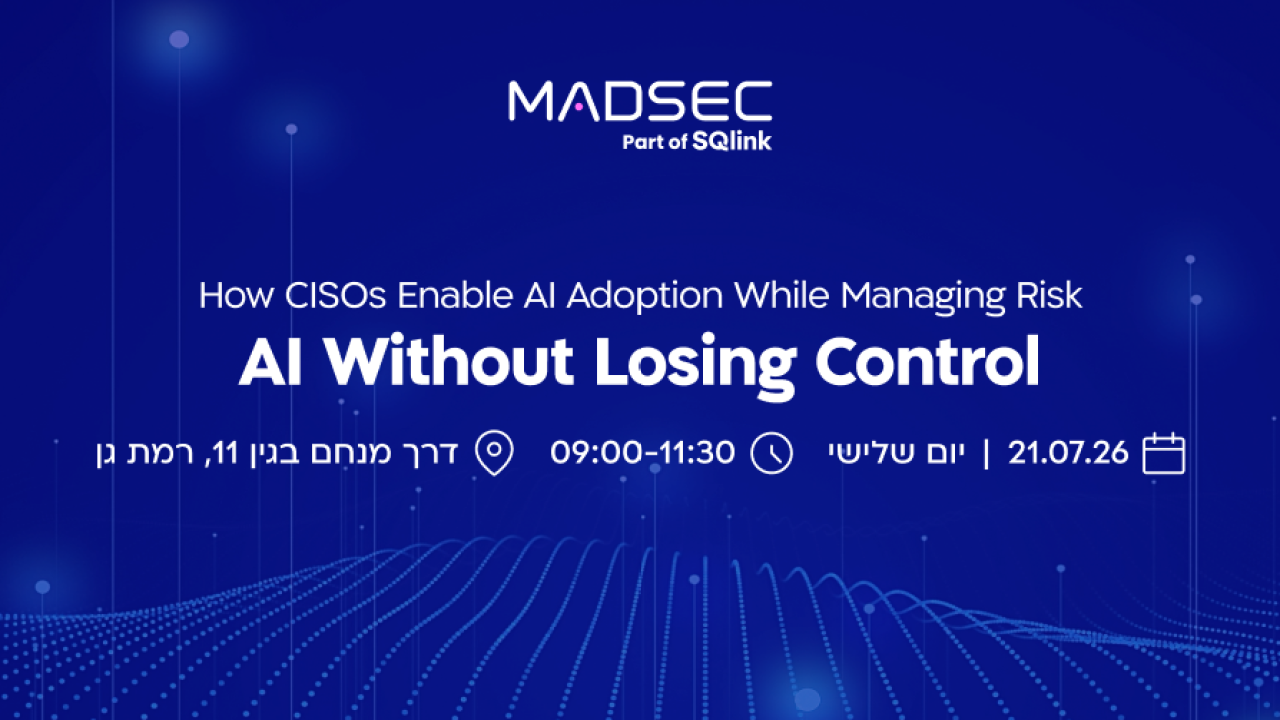 MADSEC
Part of SQlink

How CISOs Enable AI Adoption While Managing Risk
AI Without Losing Control

21.07.26 | יום שלישי 09:00-11:30 דרך מנחם בגין 11, רמת גן